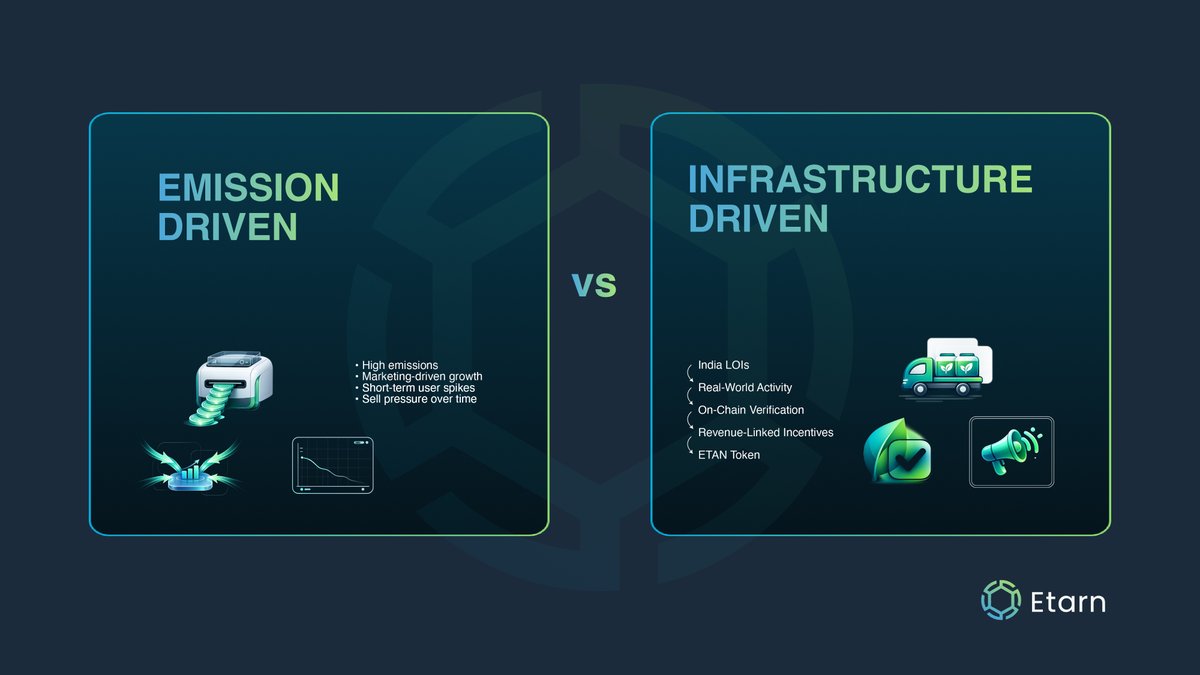 EMISSION DRIVEN

• High emissions
• Marketing-driven growth
• Short-term user spikes
• Sell pressure over time

VS

INFRASTRUCTURE DRIVEN

India LOIs
Real-World Activity
On-Chain Verification
Revenue-Linked Incentives
ETAN Token

Etarn